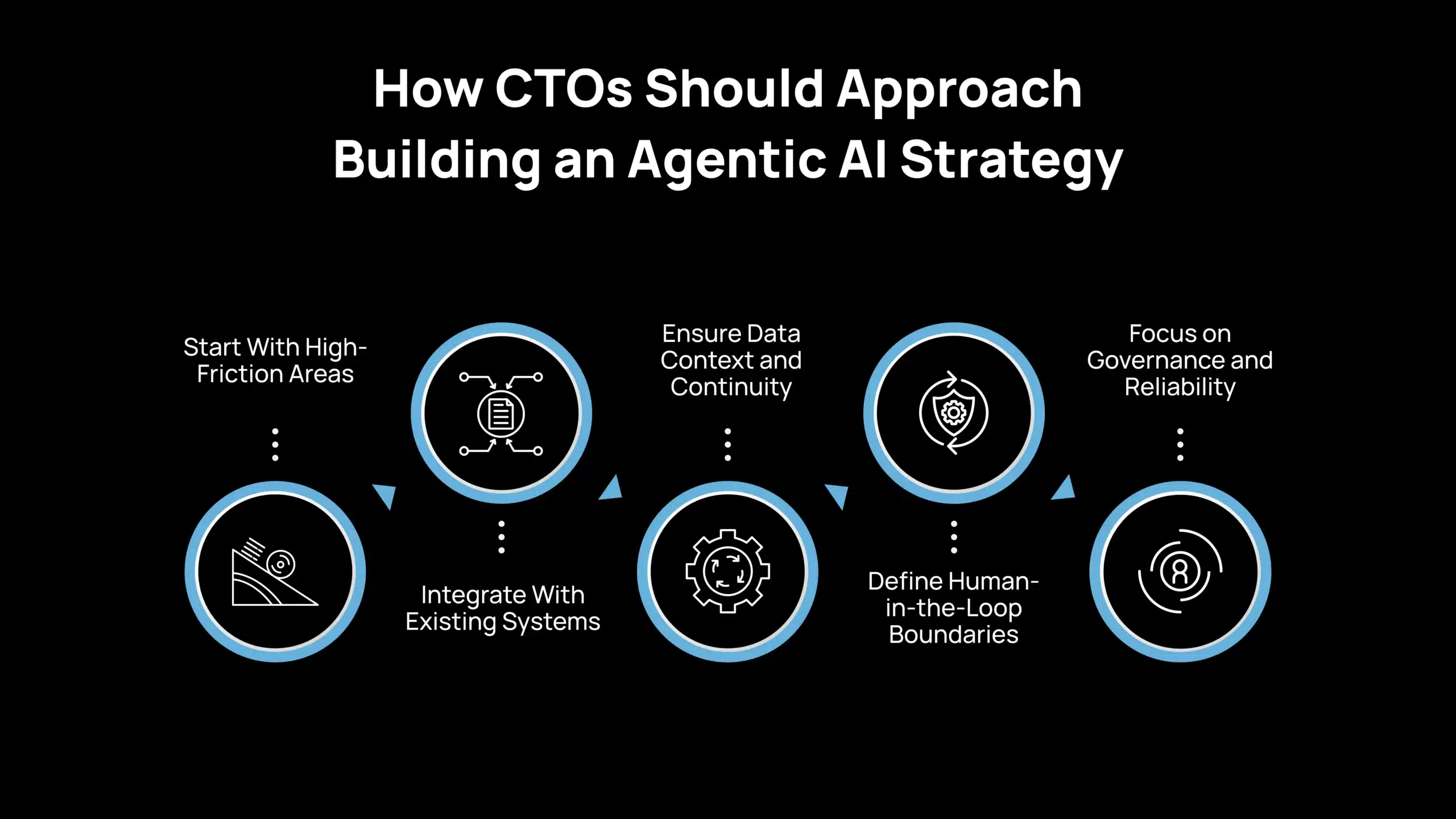 How CTOs Should Approach Building an Agentic AI Strategy

Start With High-Friction Areas

Integrate With Existing Systems

Ensure Data Context and Continuity

Define Human-in-the-Loop Boundaries

Focus on Governance and Reliability